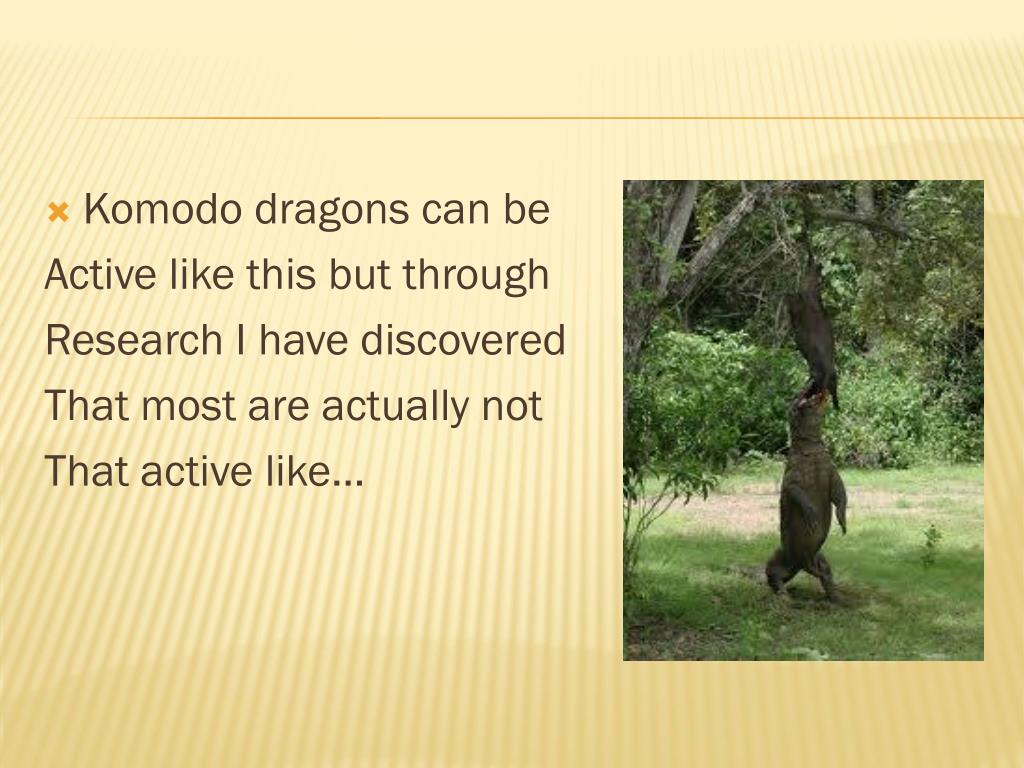 Komodo dragons can be Active like this but through Research I have discovered That most are actually not That active like…